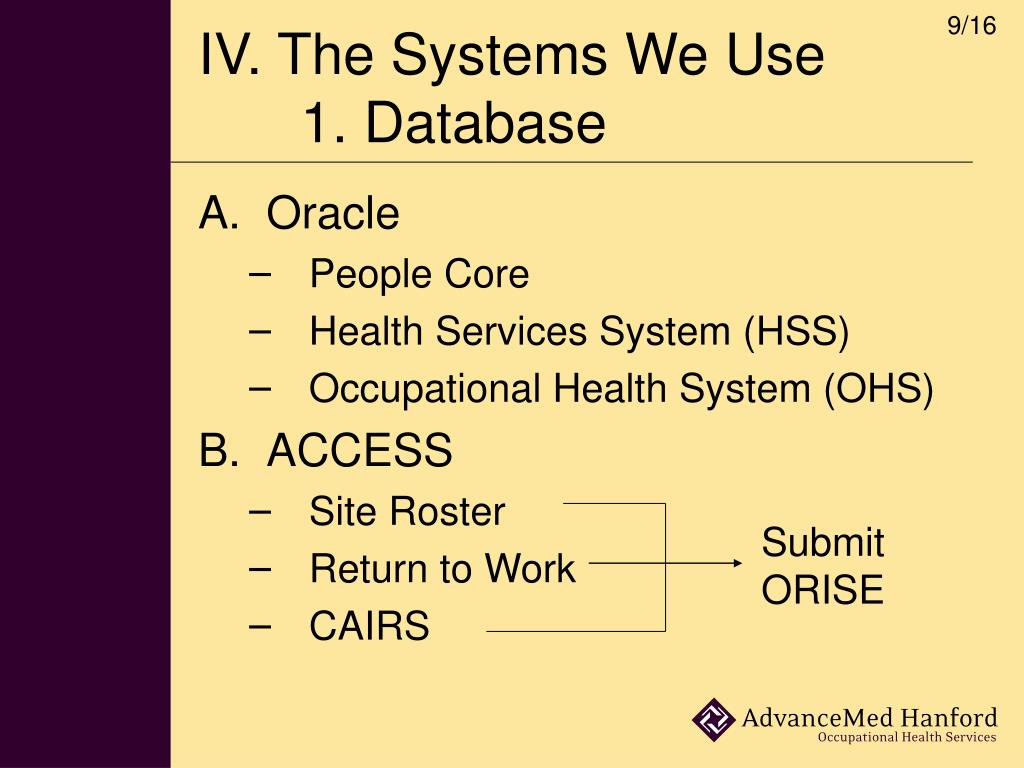 9/16

IV. The Systems We Use
1. Database

A. Oracle
– People Core
– Health Services System (HSS)
– Occupational Health System (OHS)

B. ACCESS
– Site Roster
– Return to Work
– CAIRS

Submit ORISE

AdvanceMed Hanford
Occupational Health Services